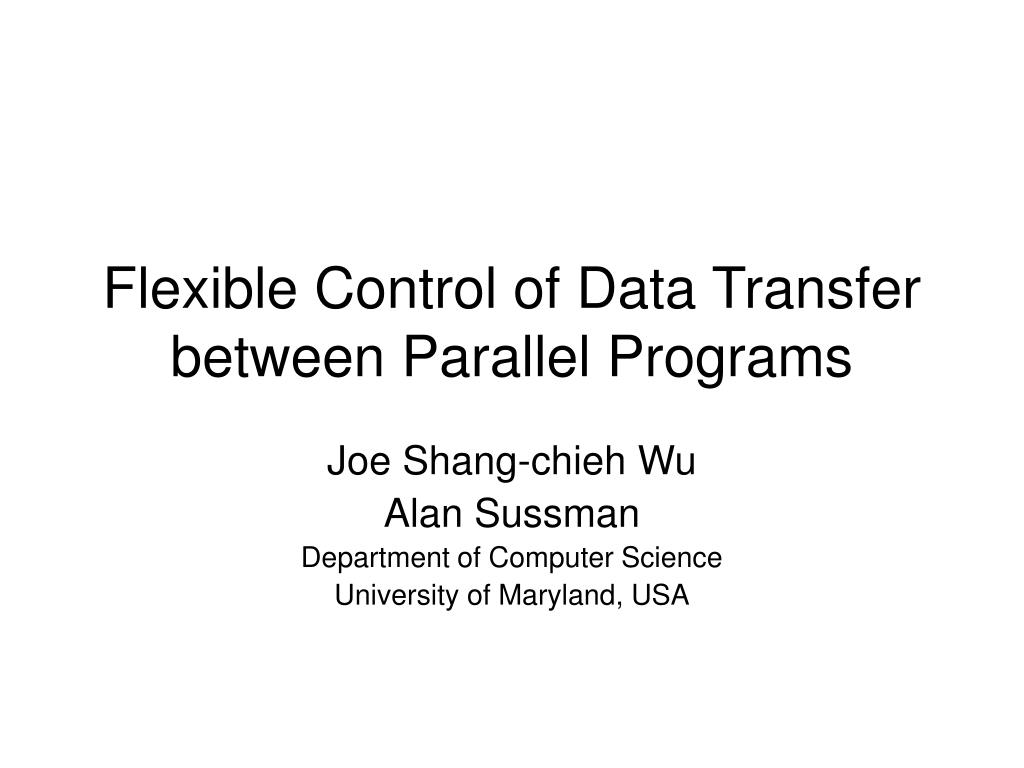 Flexible Control of Data Transfer between Parallel Programs

Joe Shang-chieh Wu
Alan Sussman
Department of Computer Science
University of Maryland, USA